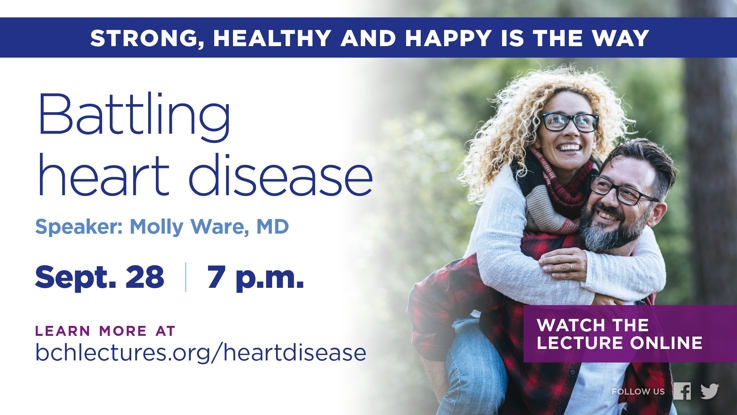 STRONG, HEALTHY AND HAPPY IS THE WAY

Battling heart disease

Speaker: Molly Ware, MD

Sept. 28 | 7 p.m.

LEARN MORE AT
bchlectures.org/heartdisease

WATCH THE LECTURE ONLINE

FOLLOW US